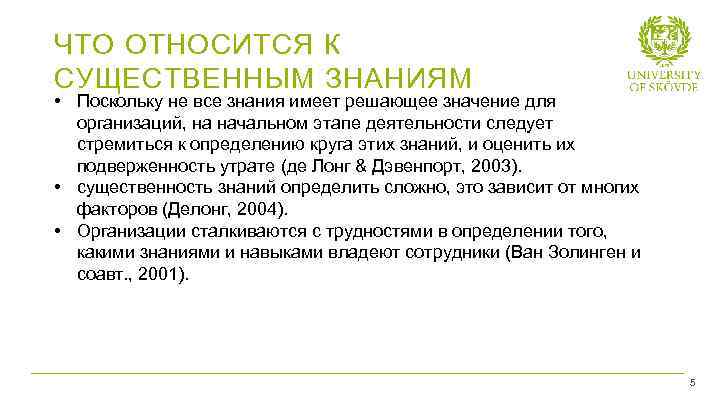 ЧТО ОТНОСИТСЯ К СУЩЕСТВЕННЫМ ЗНАНИЯМ

UNIVERSITY OF SKÖVDE

• Поскольку не все знания имеет решающее значение для организаций, на начальном этапе деятельности следует стремиться к определению круга этих знаний, и оценить их подверженность утрате (де Лонг & Дэвенпорт, 2003).
• существенность знаний определить сложно, это зависит от многих факторов (Делонг, 2004).
• Организации сталкиваются с трудностями в определении того, какими знаниями и навыками владеют сотрудники (Ван Золинген и соавт., 2001).

5